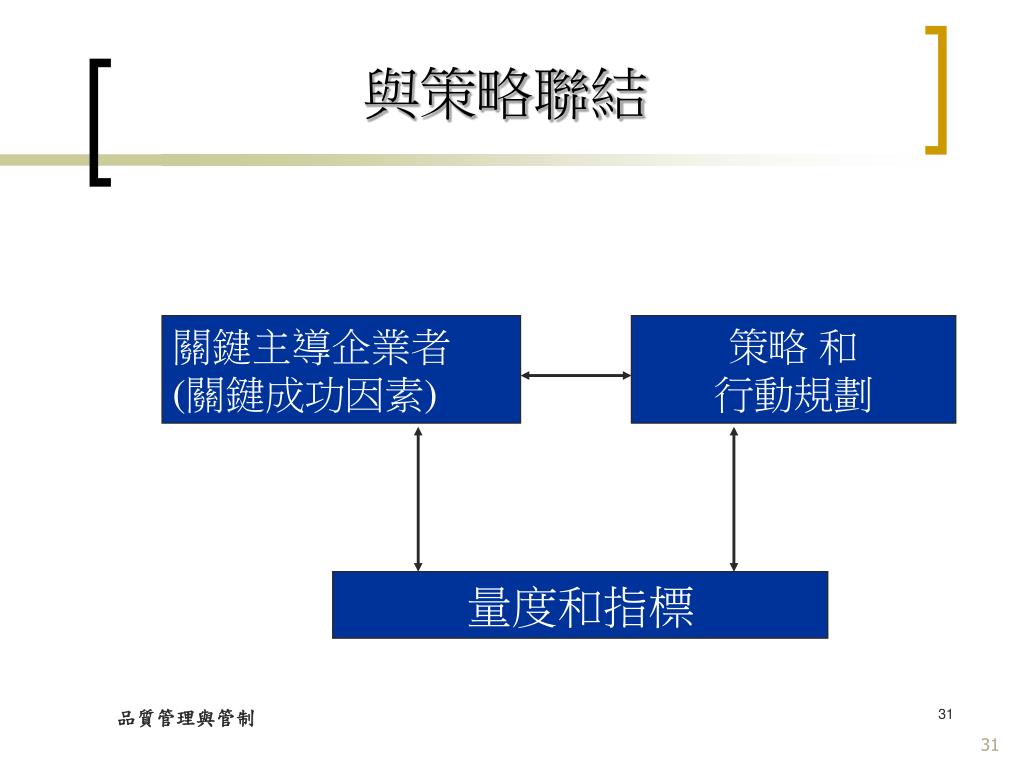 與策略聯結

關鍵主導企業者
(關鍵成功因素)

策略 和
行動規劃

量度和指標

品質管理與管制

31

31